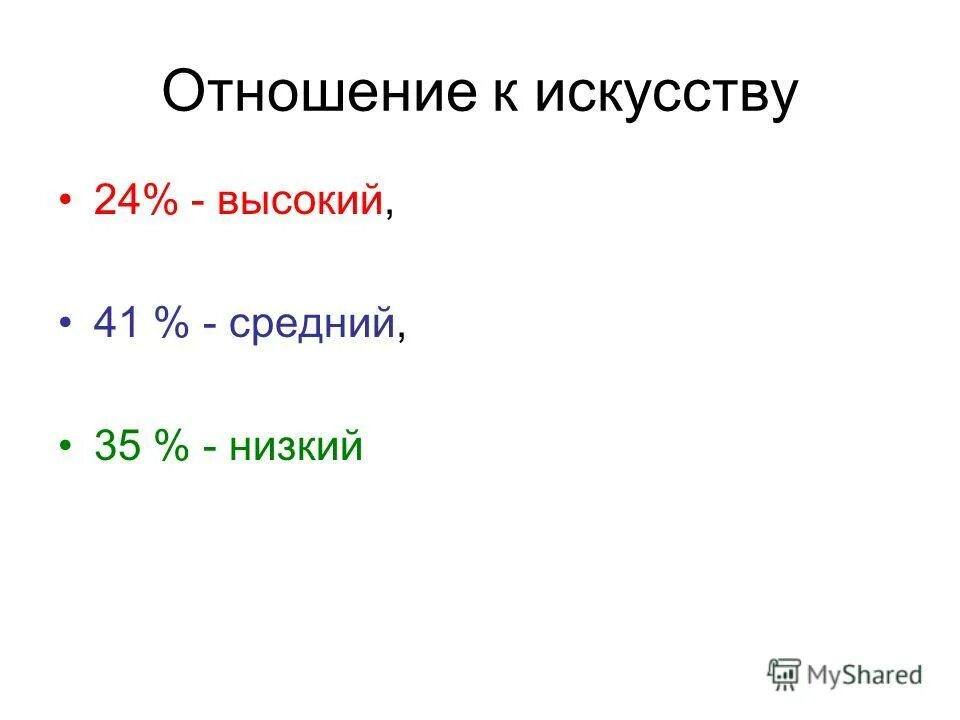 Отношение к искусству

• 24% - высокий,

• 41 % - средний,

• 35 % - низкий

MyShared